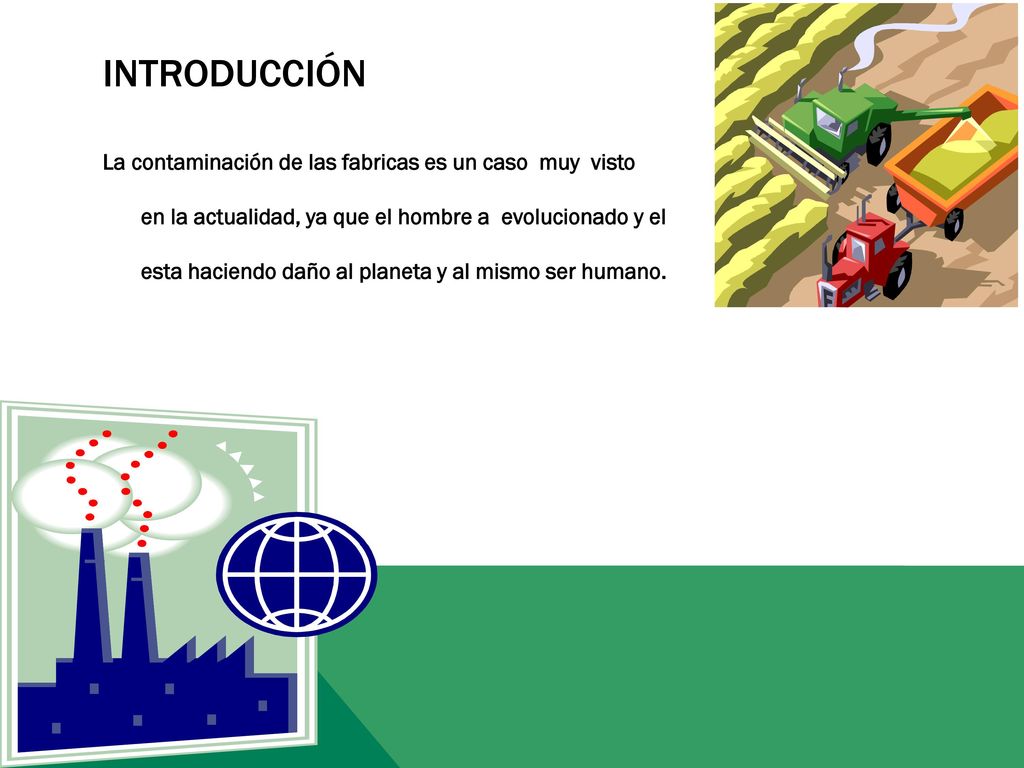 INTRODUCCIÓN

La contaminación de las fabricas es un caso muy visto en la actualidad, ya que el hombre a evolucionado y el esta haciendo daño al planeta y al mismo ser humano.